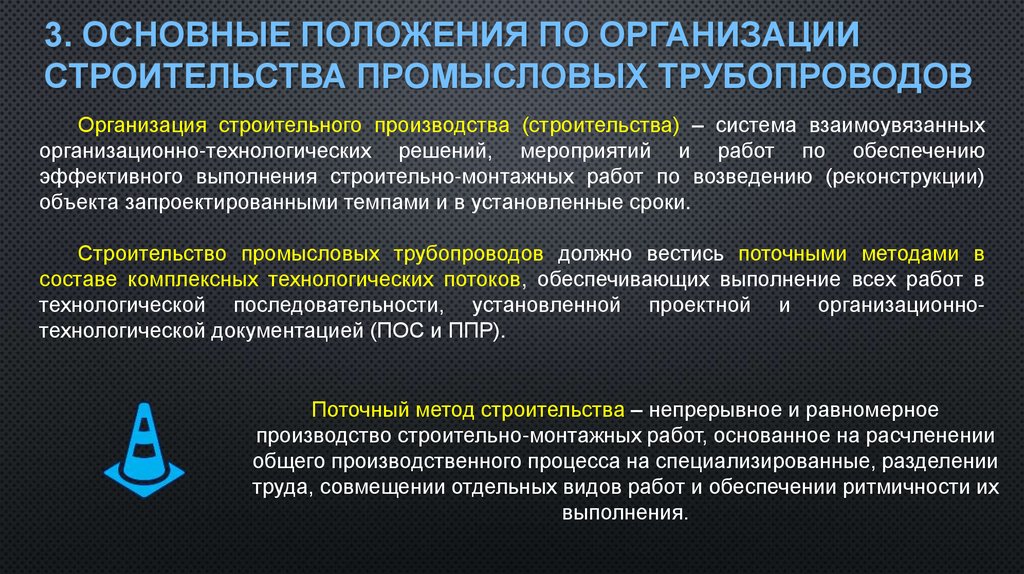 3. ОСНОВНЫЕ ПОЛОЖЕНИЯ ПО ОРГАНИЗАЦИИ СТРОИТЕЛЬСТВА ПРОМЫСЛОВЫХ ТРУБОПРОВОДОВ

Организация строительного производства (строительства) – система взаимоувязанных организационно-технологических решений, мероприятий и работ по обеспечению эффективного выполнения строительно-монтажных работ по возведению (реконструкции) объекта запроектированными темпами и в установленные сроки.

Строительство промысловых трубопроводов должно вестись поточными методами в составе комплексных технологических потоков, обеспечивающих выполнение всех работ в технологической последовательности, установленной проектной и организационно-технологической документацией (ПОС и ППР).

Поточный метод строительства – непрерывное и равномерное производство строительно-монтажных работ, основанное на расчленении общего производственного процесса на специализированные, разделении труда, совмещении отдельных видов работ и обеспечении ритмичности их выполнения.